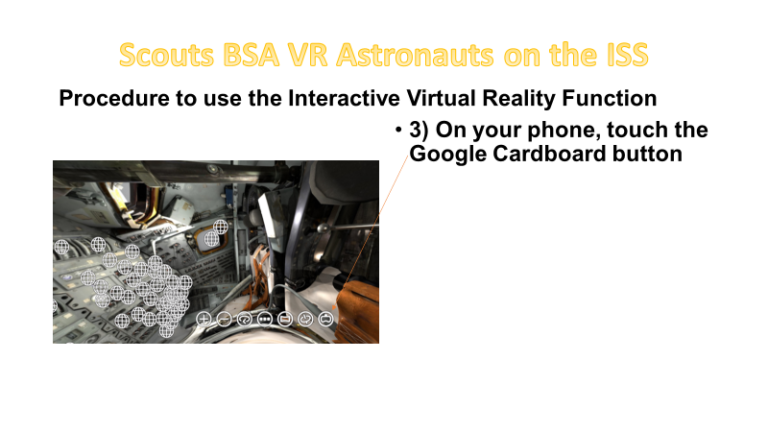 Scouts BSA VR Astronauts on the ISS

Procedure to use the Interactive Virtual Reality Function

• 3) On your phone, touch the Google Cardboard button